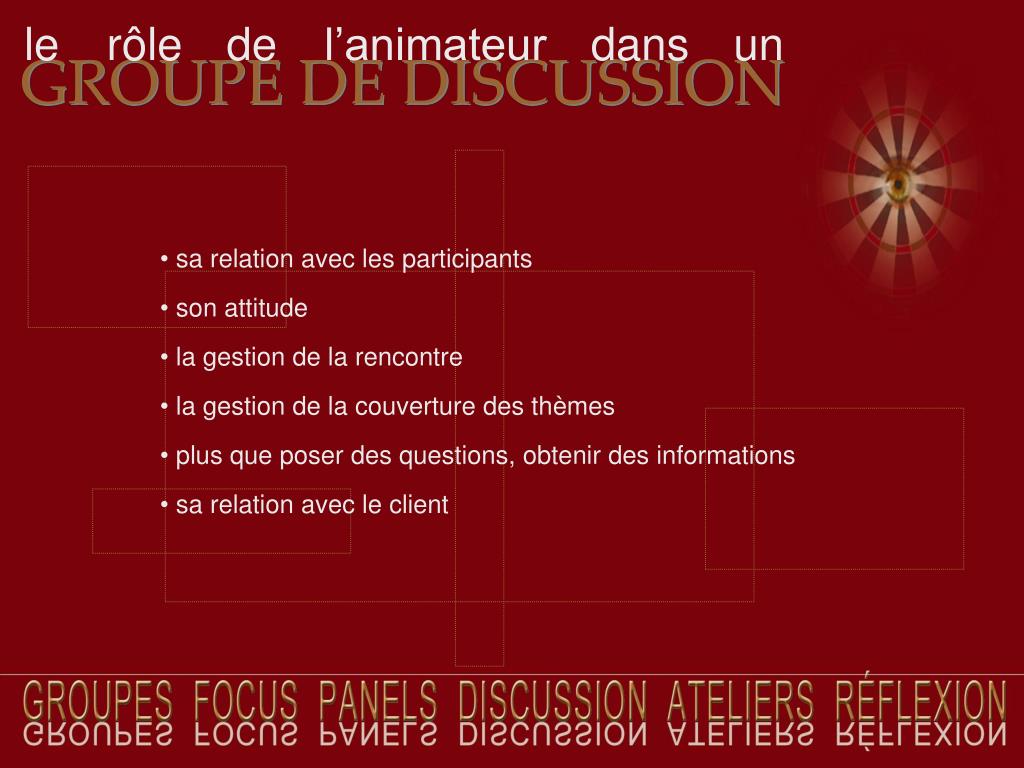 le rôle de l'animateur dans un
GROUPE DE DISCUSSION

• sa relation avec les participants
• son attitude
• la gestion de la rencontre
• la gestion de la couverture des thèmes
• plus que poser des questions, obtenir des informations
• sa relation avec le client

GROUPES FOCUS PANELS DISCUSSION ATELIERS RÉFLEXION